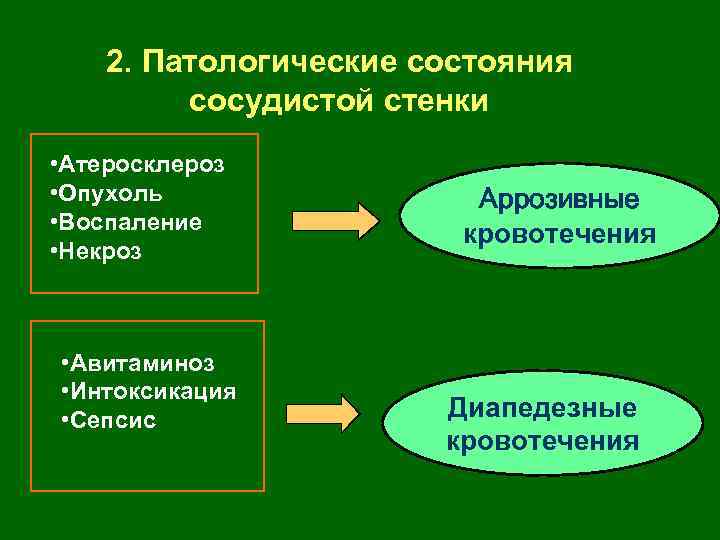 2. Патологические состояния сосудистой стенки

•Атеросклероз
•Опухоль
•Воспаление
•Некроз

Аррозивные кровотечения

•Авитаминоз
•Интоксикация
•Сепсис

Диапедезные кровотечения